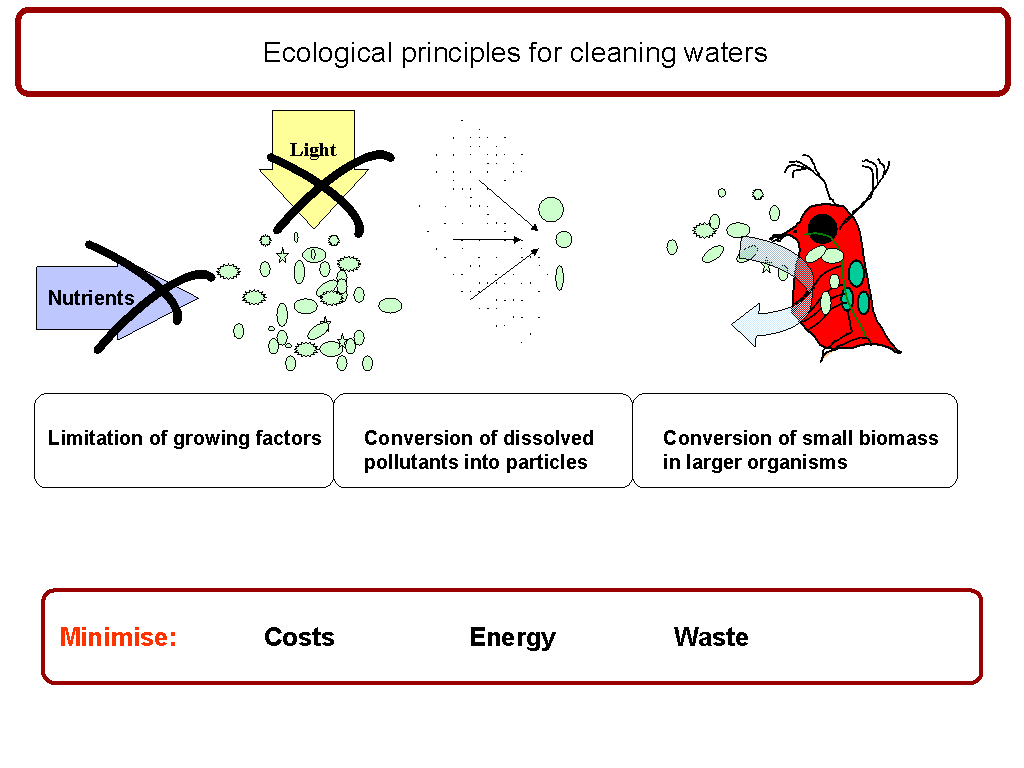 Ecological principles for cleaning waters

Light

Nutrients

Limitation of growing factors

Conversion of dissolved pollutants into particles

Conversion of small biomass in larger organisms

Minimise: Costs Energy Waste